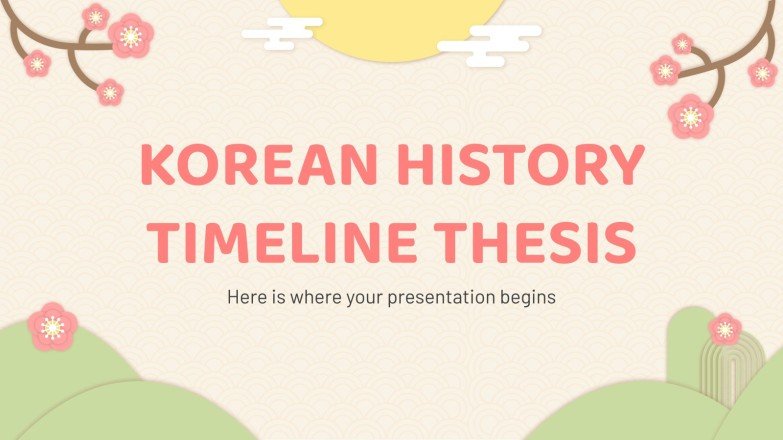 KOREAN HISTORY TIMELINE THESIS

Here is where your presentation begins